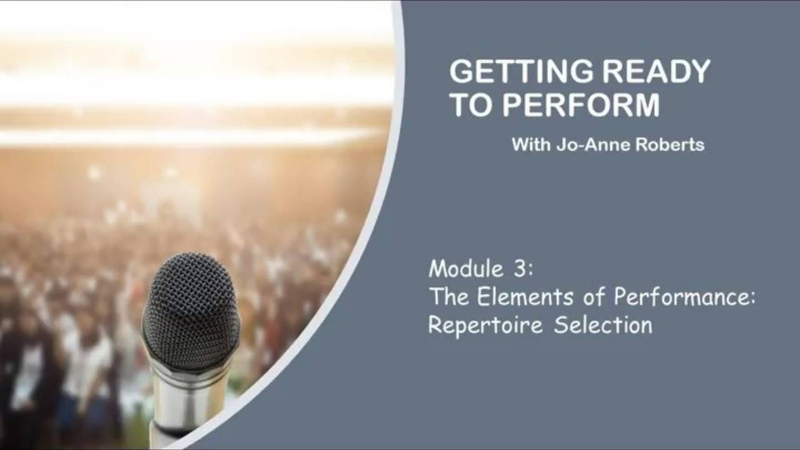 GETTING READY TO PERFORM

With Jo-Anne Roberts

Module 3:
The Elements of Performance:
Repertoire Selection